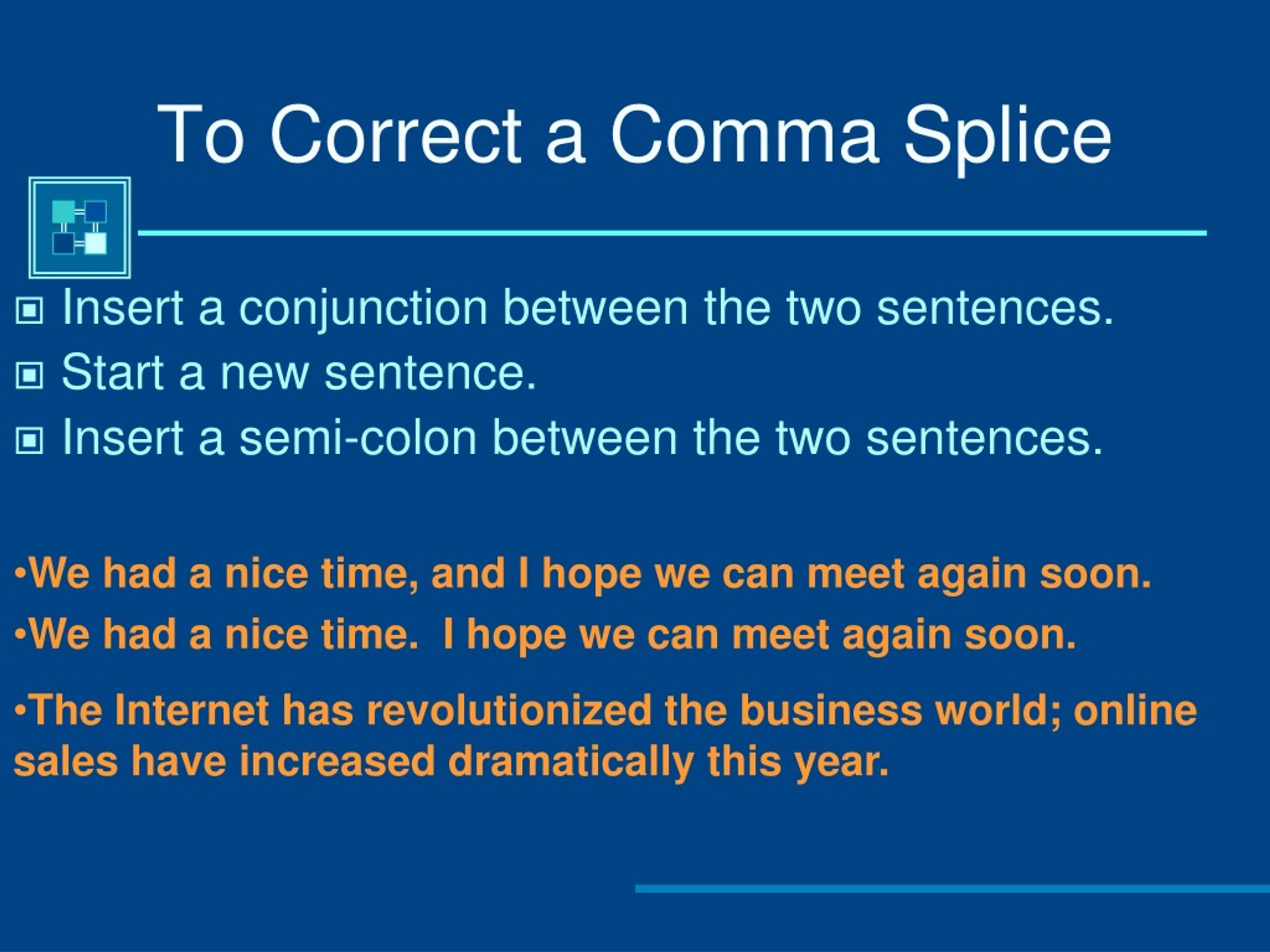 To Correct a Comma Splice

Insert a conjunction between the two sentences.

Start a new sentence.

Insert a semi-colon between the two sentences.

•We had a nice time, and I hope we can meet again soon.

•We had a nice time.  I hope we can meet again soon.

•The Internet has revolutionized the business world; online sales have increased dramatically this year.